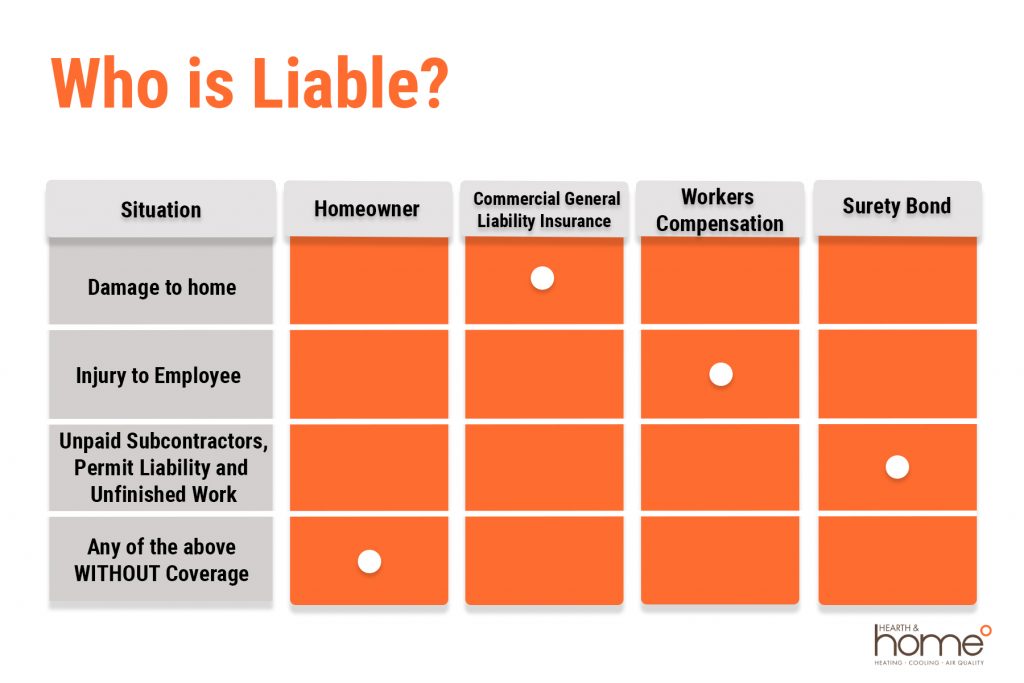 Who is Liable?

| Situation | Homeowner | Commercial General Liability Insurance | Workers Compensation | Surety Bond |
|---|---|---|---|---|
| Damage to home | | ● | | |
| Injury to Employee | | | ● | |
| Unpaid Subcontractors, Permit Liability and Unfinished Work | | | | ● |
| Any of the above WITHOUT Coverage | ● | | | |

HEARTH & home
HEATING · COOLING · AIR QUALITY